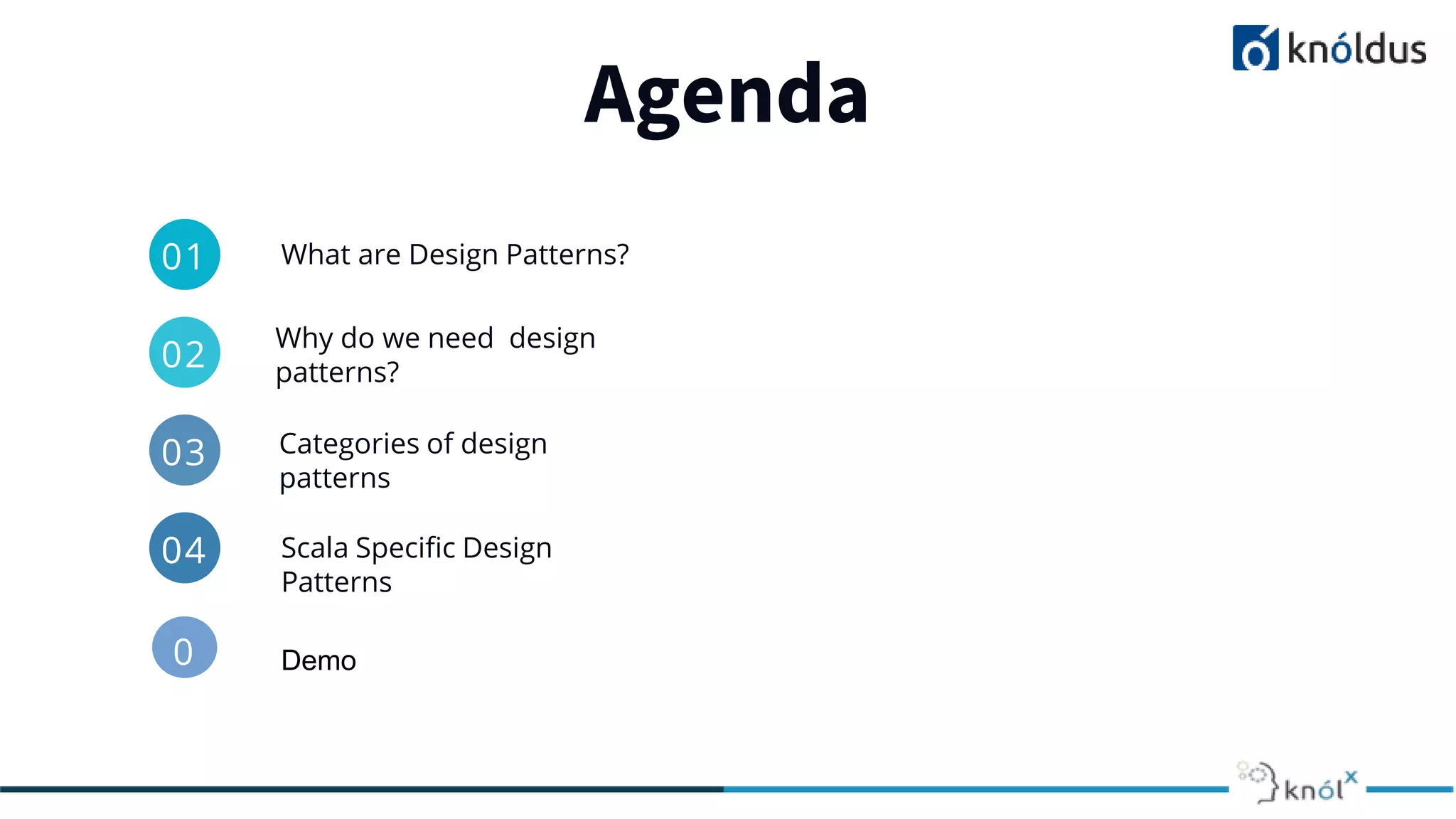 knóldus

Agenda

01 What are Design Patterns?

02 Why do we need design patterns?

03 Categories of design patterns

04 Scala Specific Design Patterns

0 Demo

knól$^x$